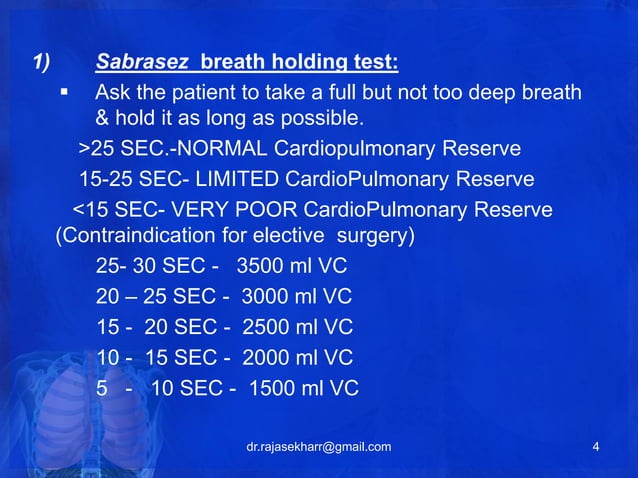 1) Sabrasez breath holding test:

▪ Ask the patient to take a full but not too deep breath & hold it as long as possible.

>25 SEC.-NORMAL Cardiopulmonary Reserve

15-25 SEC- LIMITED CardioPulmonary Reserve

<15 SEC- VERY POOR CardioPulmonary Reserve (Contraindication for elective surgery)

25- 30 SEC - 3500 ml VC

20 – 25 SEC - 3000 ml VC

15 - 20 SEC - 2500 ml VC

10 - 15 SEC - 2000 ml VC

5 - 10 SEC - 1500 ml VC

dr.rajasekharr@gmail.com

4